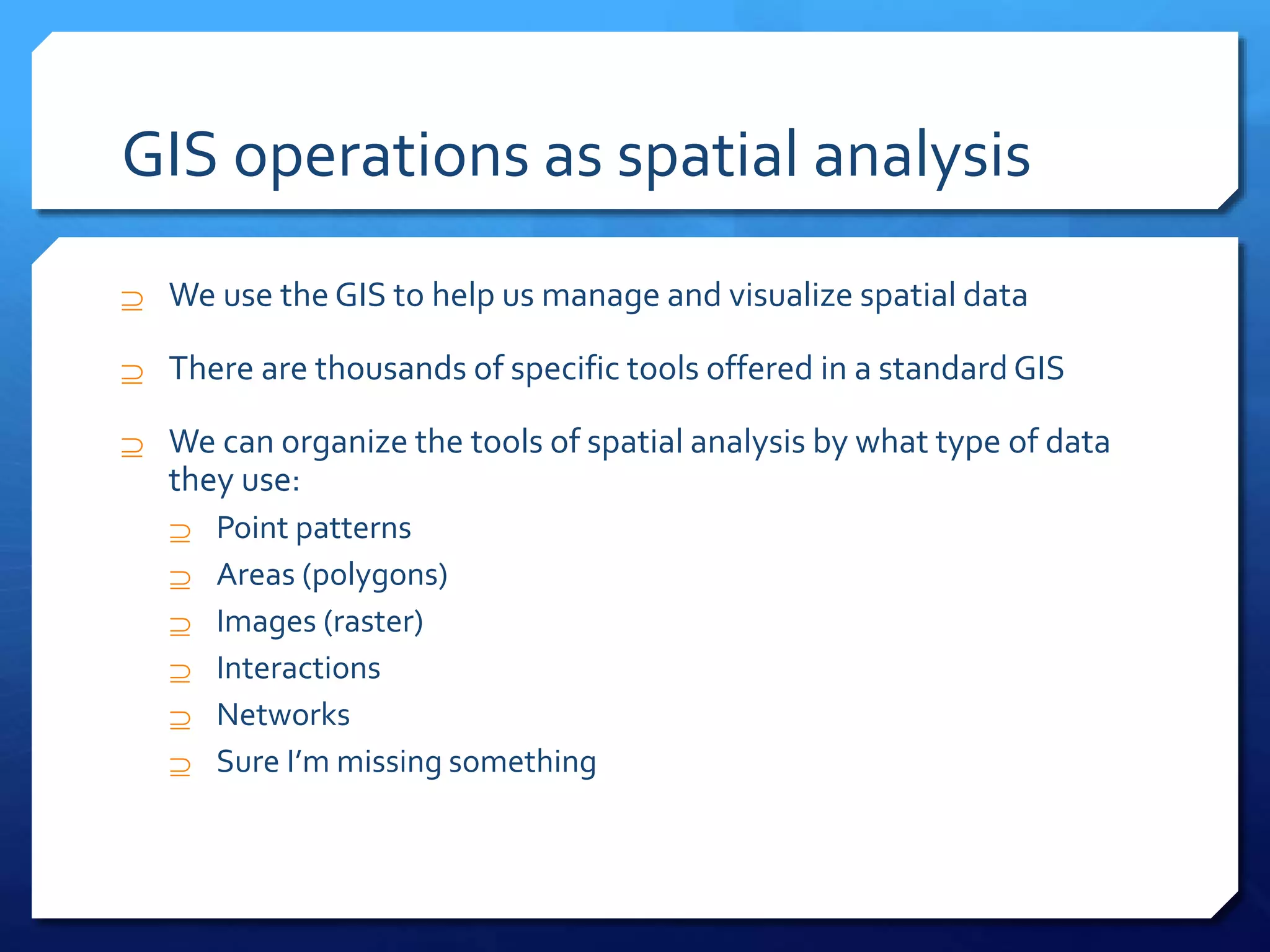 GIS operations as spatial analysis

⊇ We use the GIS to help us manage and visualize spatial data

⊇ There are thousands of specific tools offered in a standard GIS

⊇ We can organize the tools of spatial analysis by what type of data they use:

⊇ Point patterns
⊇ Areas (polygons)
⊇ Images (raster)
⊇ Interactions
⊇ Networks
⊇ Sure I'm missing something